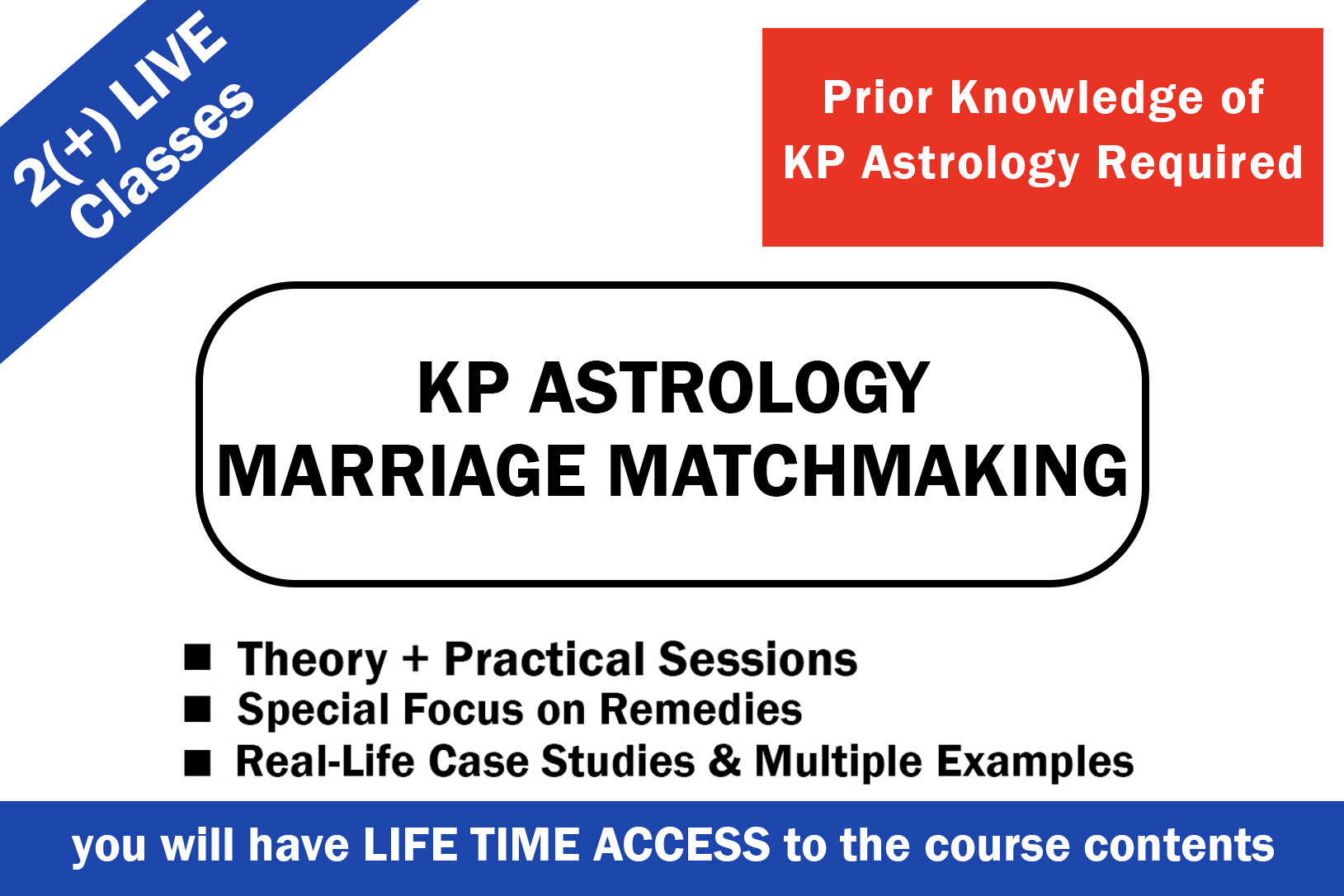 2(+) LIVE Classes

Prior Knowledge of KP Astrology Required

KP ASTROLOGY
MARRIAGE MATCHMAKING

■ Theory + Practical Sessions
■ Special Focus on Remedies
■ Real-Life Case Studies & Multiple Examples

you will have LIFE TIME ACCESS to the course contents